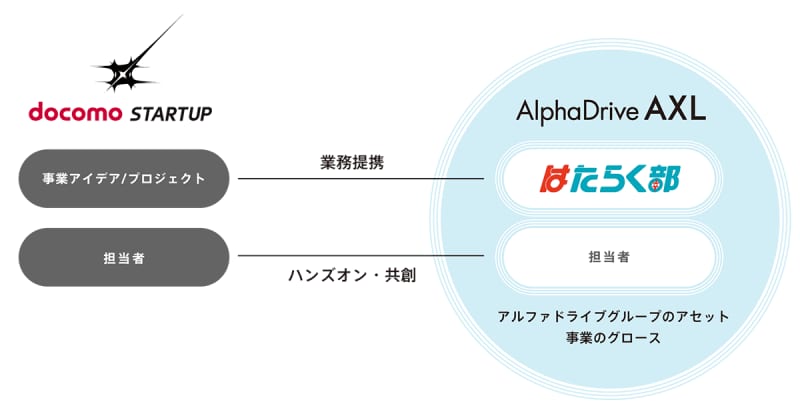 docomo STARTUP

事業アイデア/プロジェクト

担当者

業務提携

ハンズオン・共創

AlphaDrive AXL

はたらく部

担当者

アルファドライブグループのアセット
事業のグロース